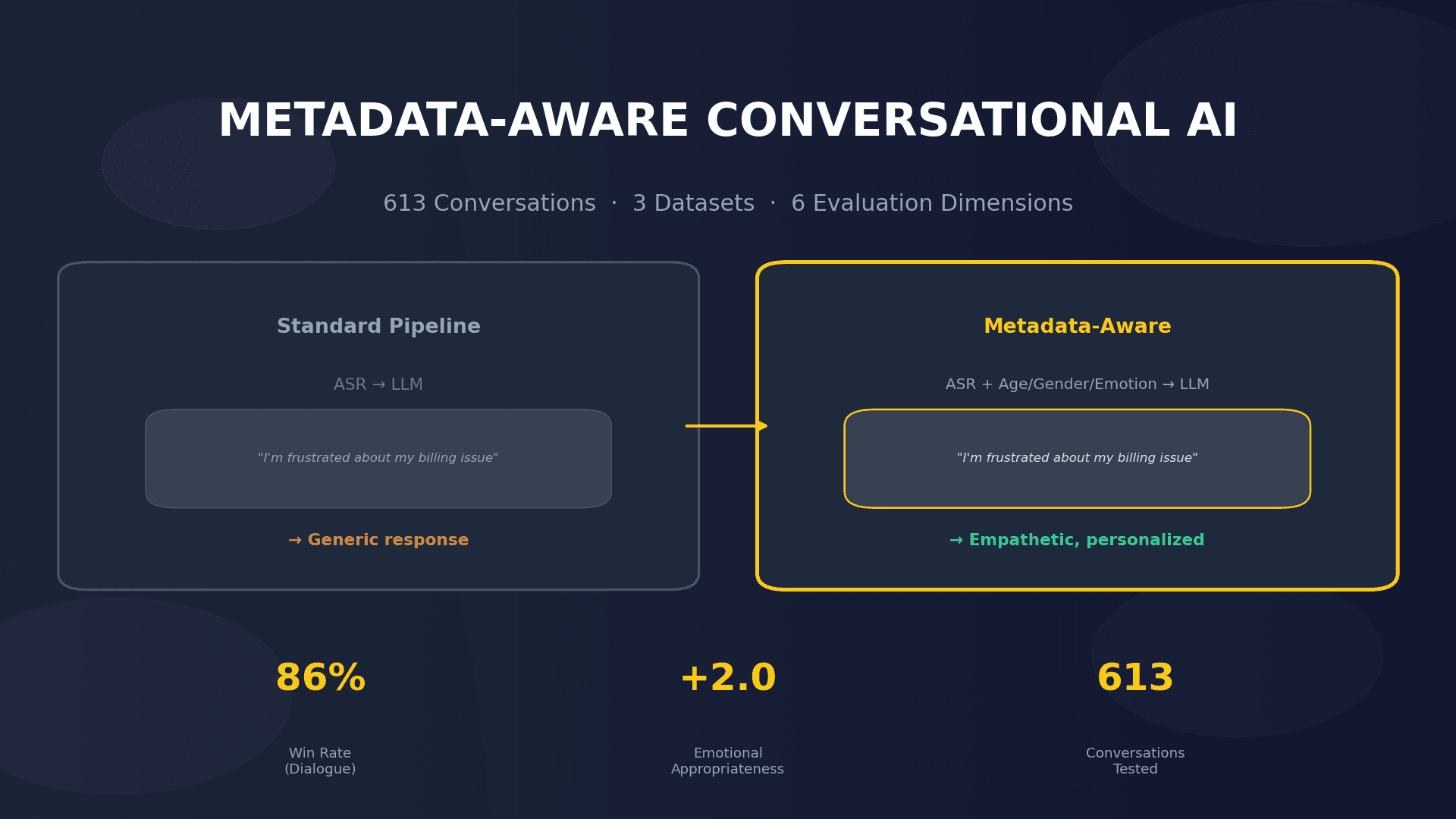 METADATA-AWARE CONVERSATIONAL AI

613 Conversations · 3 Datasets · 6 Evaluation Dimensions

Standard Pipeline

ASR → LLM

"I'm frustrated about my billing issue"

→ Generic response

Metadata-Aware

ASR + Age/Gender/Emotion → LLM

"I'm frustrated about my billing issue"

→ Empathetic, personalized

86%

Win Rate (Dialogue)

+2.0

Emotional Appropriateness

613

Conversations Tested